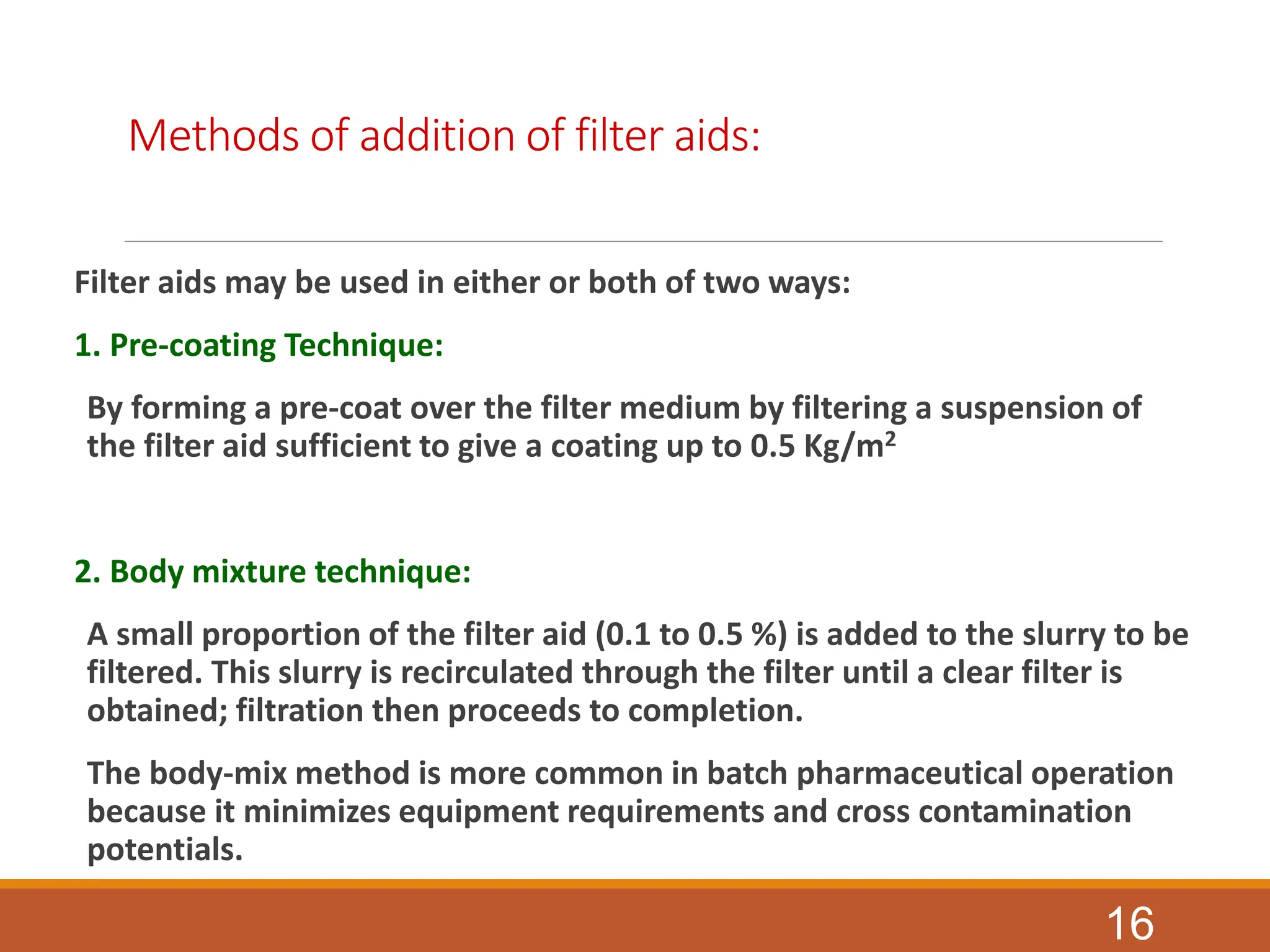 Methods of addition of filter aids:

Filter aids may be used in either or both of two ways:

1. Pre-coating Technique:

By forming a pre-coat over the filter medium by filtering a suspension of the filter aid sufficient to give a coating up to 0.5 Kg/m$^2$

2. Body mixture technique:

A small proportion of the filter aid (0.1 to 0.5 %) is added to the slurry to be filtered. This slurry is recirculated through the filter until a clear filter is obtained; filtration then proceeds to completion.

The body-mix method is more common in batch pharmaceutical operation because it minimizes equipment requirements and cross contamination potentials.

16